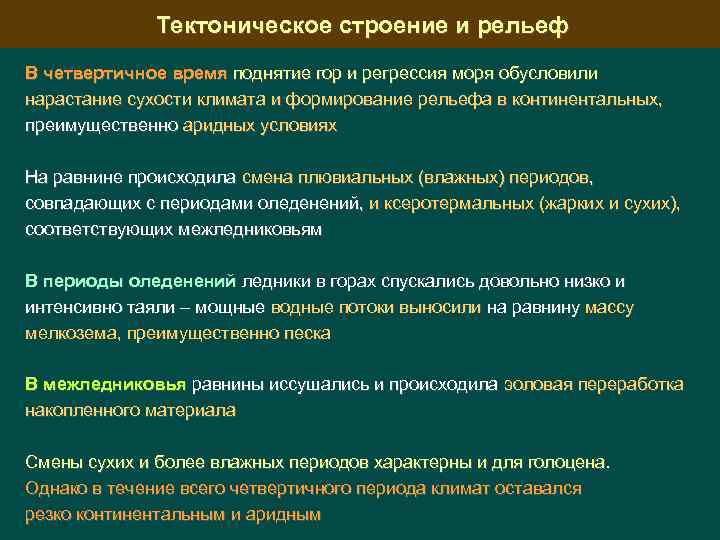 Тектоническое строение и рельеф

В четвертичное время поднятие гор и регрессия моря обусловили нарастание сухости климата и формирование рельефа в континентальных, преимущественно аридных условиях

На равнине происходила смена плювиальных (влажных) периодов, совпадающих с периодами оледенений, и ксеротермальных (жарких и сухих), соответствующих межледниковьям

В периоды оледенений ледники в горах спускались довольно низко и интенсивно таяли – мощные водные потоки выносили на равнину массу мелкозема, преимущественно песка

В межледниковья равнины иссушались и происходила эоловая переработка накопленного материала

Смены сухих и более влажных периодов характерны и для голоцена. Однако в течение всего четвертичного периода климат оставался резко континентальным и аридным